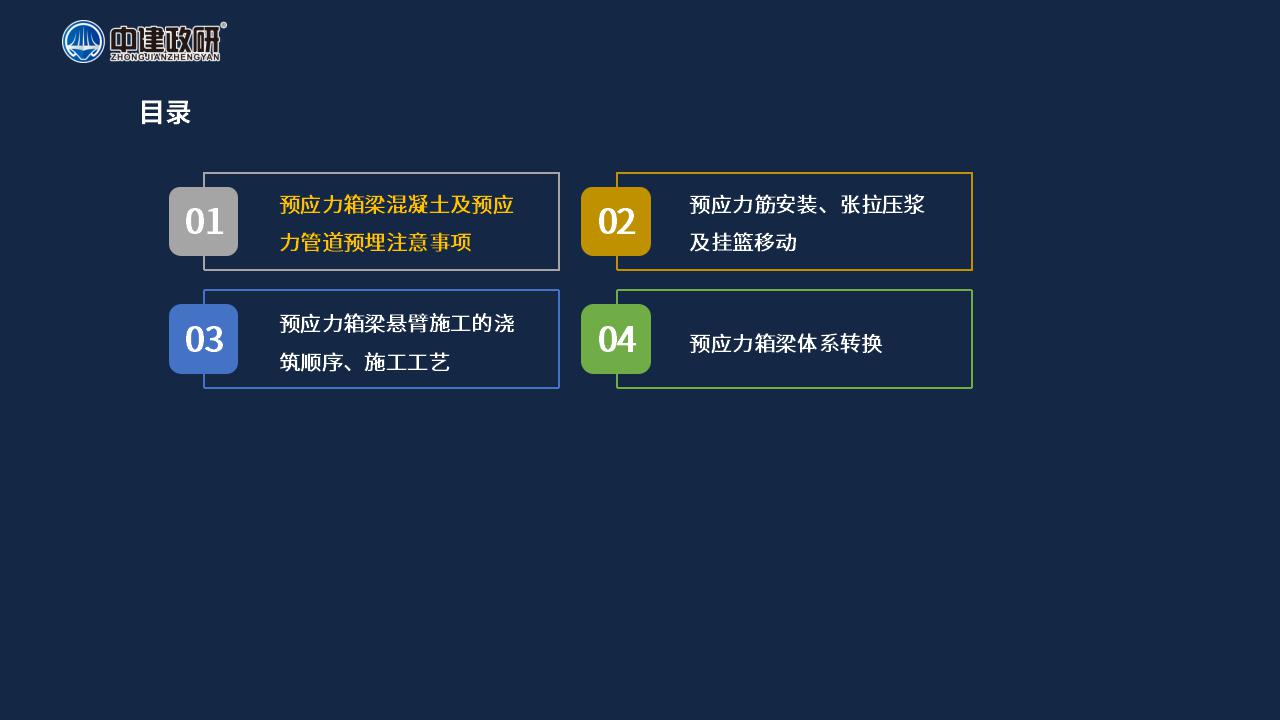 中建政研
ZHONGJIANZHENGYAN

目录

01
预应力箱梁混凝土及预应力管道预埋注意事项

02
预应力筋安装、张拉压浆及挂篮移动

03
预应力箱梁悬臂施工的浇筑顺序、施工工艺

04
预应力箱梁体系转换